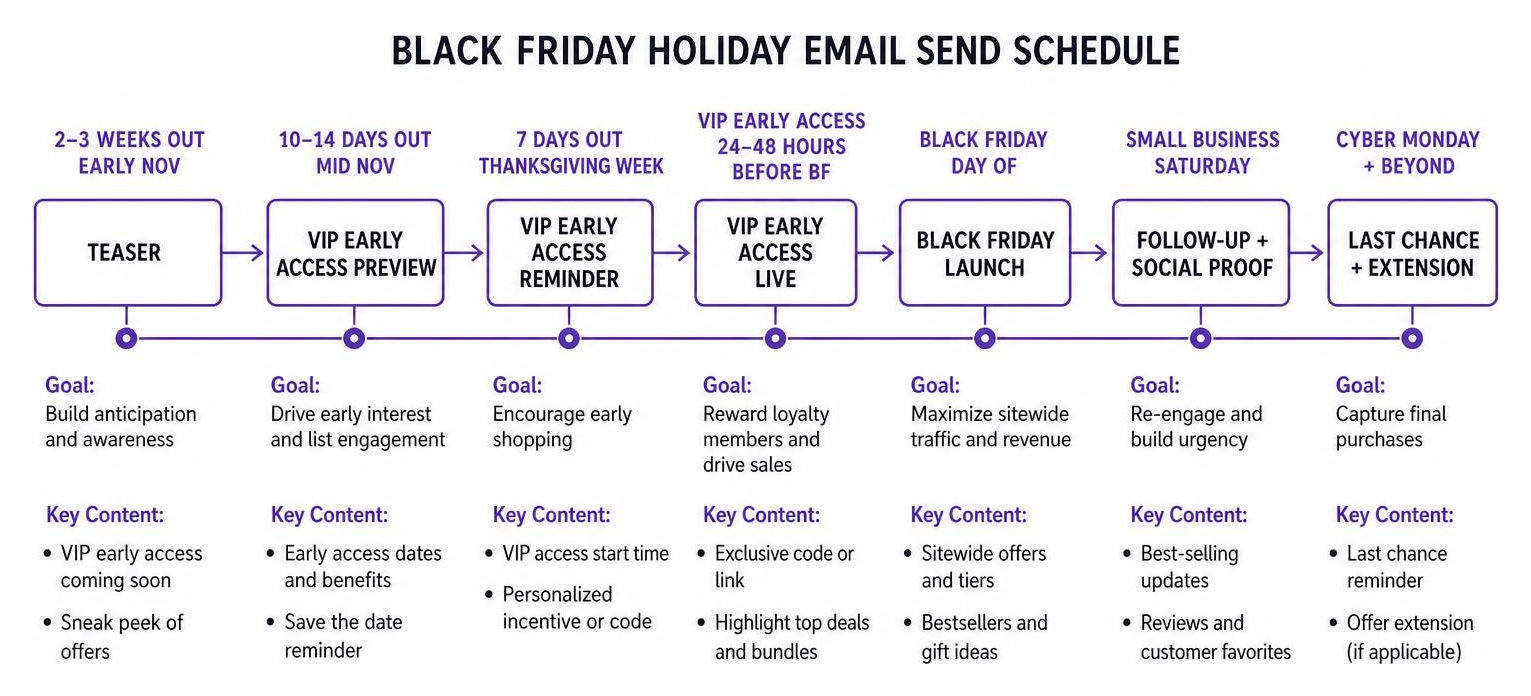 BLACK FRIDAY HOLIDAY EMAIL SEND SCHEDULE

2–3 WEEKS OUT
EARLY NOV

TEASER

Goal:
Build anticipation and awareness

Key Content:
• VIP early access coming soon
• Sneak peek of offers

10–14 DAYS OUT
MID NOV

VIP EARLY ACCESS PREVIEW

Goal:
Drive early interest and list engagement

Key Content:
• Early access dates and benefits
• Save the date reminder

7 DAYS OUT
THANKSGIVING WEEK

VIP EARLY ACCESS REMINDER

Goal:
Encourage early shopping

Key Content:
• VIP access start time
• Personalized incentive or code

VIP EARLY ACCESS
24–48 HOURS
BEFORE BF

VIP EARLY ACCESS LIVE

Goal:
Reward loyalty members and drive sales

Key Content:
• Exclusive code or link
• Highlight top deals and bundles

BLACK FRIDAY
DAY OF

BLACK FRIDAY LAUNCH

Goal:
Maximize sitewide traffic and revenue

Key Content:
• Sitewide offers and tiers
• Bestsellers and gift ideas

SMALL BUSINESS
SATURDAY

FOLLOW-UP + SOCIAL PROOF

Goal:
Re-engage and build urgency

Key Content:
• Best-selling updates
• Reviews and customer favorites

CYBER MONDAY
+ BEYOND

LAST CHANCE + EXTENSION

Goal:
Capture final purchases

Key Content:
• Last chance reminder
• Offer extension (if applicable)